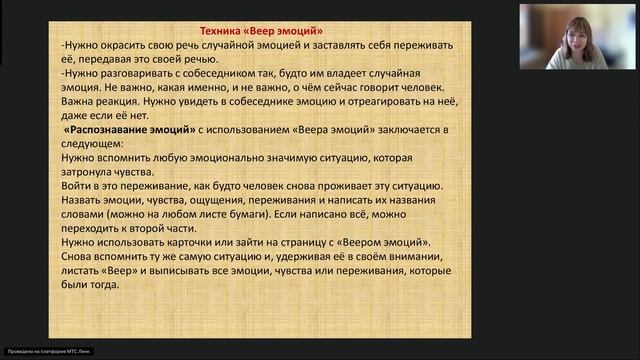 Техника «Веер эмоций»

-Нужно окрасить свою речь случайной эмоцией и заставлять себя переживать её, передавая это своей речью.

-Нужно разговаривать с собеседником так, будто им владеет случайная эмоция. Не важно, какая именно, и не важно, о чём сейчас говорит человек. Важна реакция. Нужно увидеть в собеседнике эмоцию и отреагировать на неё, даже если её нет.

«Распознавание эмоций» с использованием «Веера эмоций» заключается в следующем:

Нужно вспомнить любую эмоционально значимую ситуацию, которая затронула чувства.

Войти в это переживание, как будто человек снова проживает эту ситуацию.

Назвать эмоции, чувства, ощущения, переживания и написать их названия словами (можно на любом листе бумаги). Если написано всё, можно переходить к второй части.

Нужно использовать карточки или зайти на страницу с «Веером эмоций».

Снова вспомнить ту же самую ситуацию и, удерживая её в своём внимании, листать «Веер» и выписывать все эмоции, чувства или переживания, которые были тогда.

Проведено на платформе МТС Линк